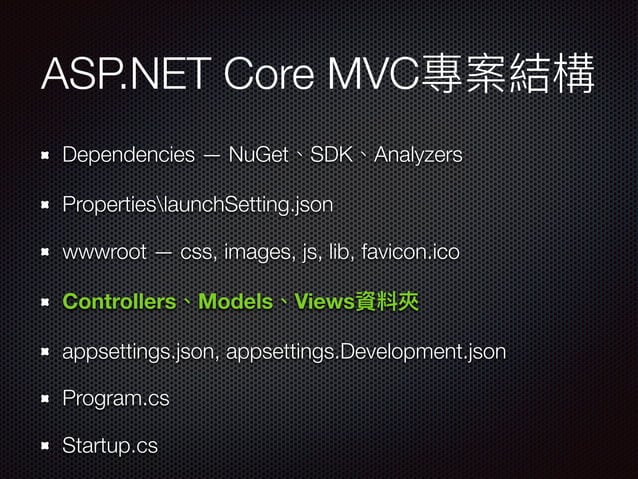 ASP.NET Core MVC專案結構

- Dependencies — NuGet、SDK、Analyzers
- Properties\launchSetting.json
- wwwroot — css, images, js, lib, favicon.ico
- Controllers、Models、Views資料夾
- appsettings.json, appsettings.Development.json
- Program.cs
- Startup.cs